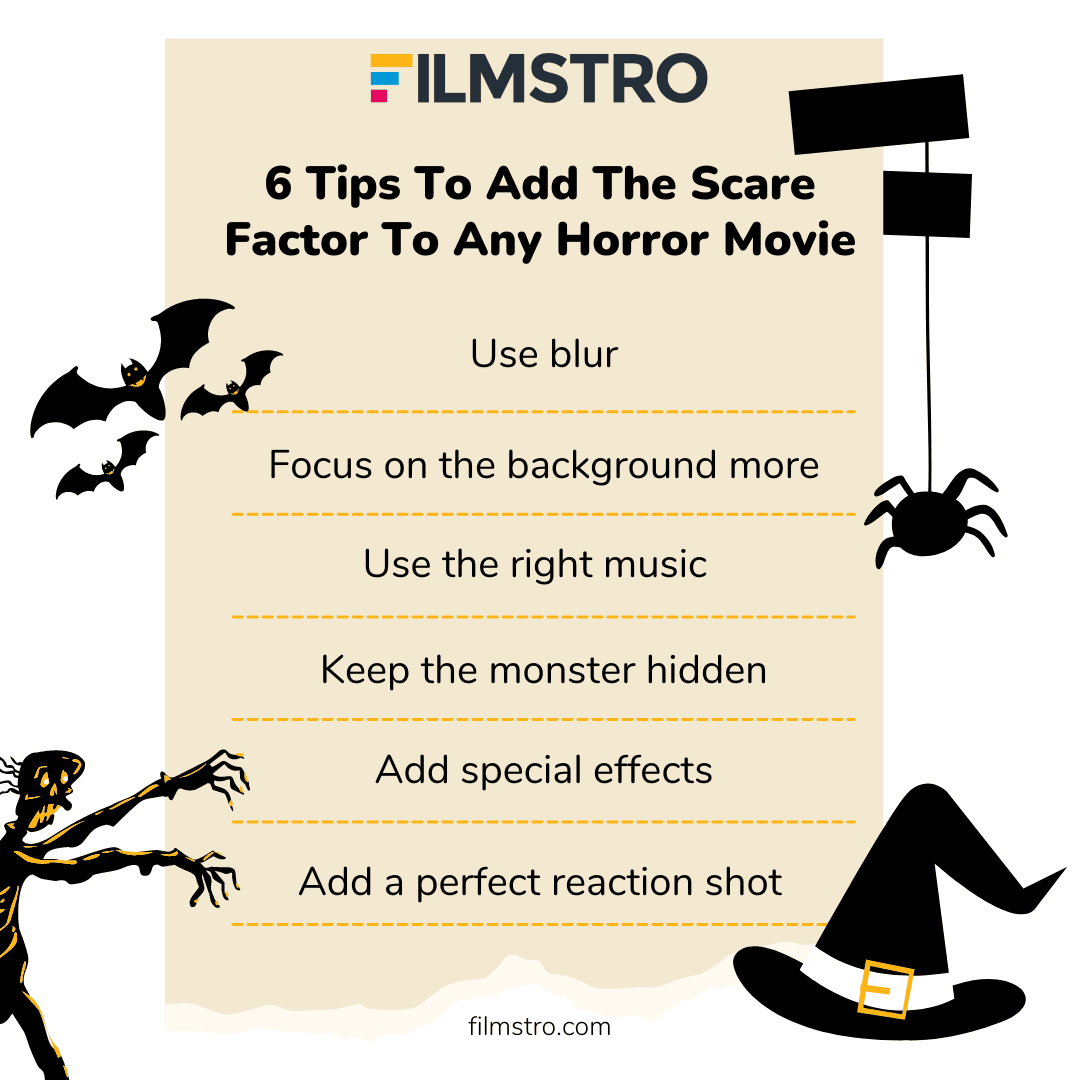 FILMSTRO

6 Tips To Add The Scare Factor To Any Horror Movie

Use blur

Focus on the background more

Use the right music

Keep the monster hidden

Add special effects

Add a perfect reaction shot

filmstro.com